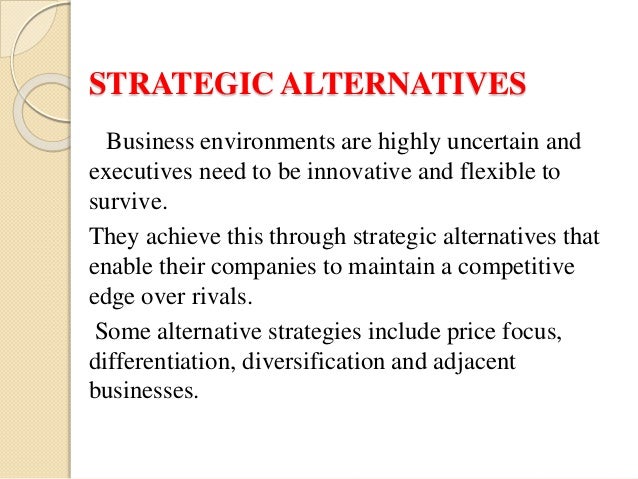 STRATEGIC ALTERNATIVES

Business environments are highly uncertain and executives need to be innovative and flexible to survive.

They achieve this through strategic alternatives that enable their companies to maintain a competitive edge over rivals.

Some alternative strategies include price focus, differentiation, diversification and adjacent businesses.